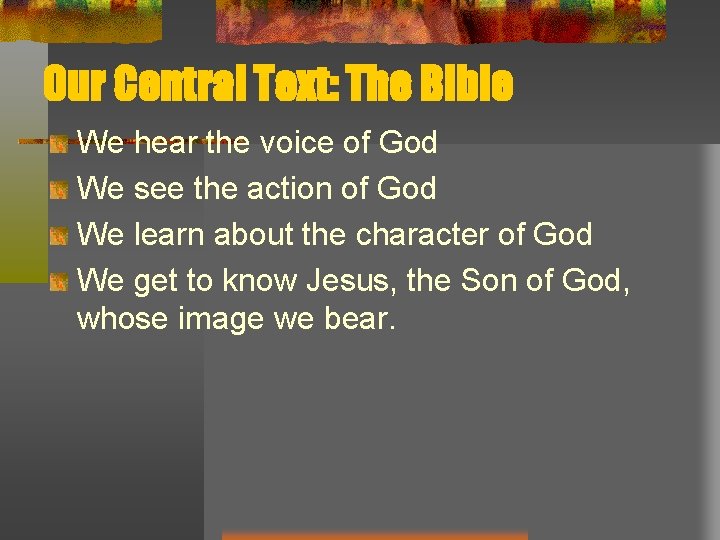 Our Central Text: The Bible

We hear the voice of God

We see the action of God

We learn about the character of God

We get to know Jesus, the Son of God, whose image we bear.